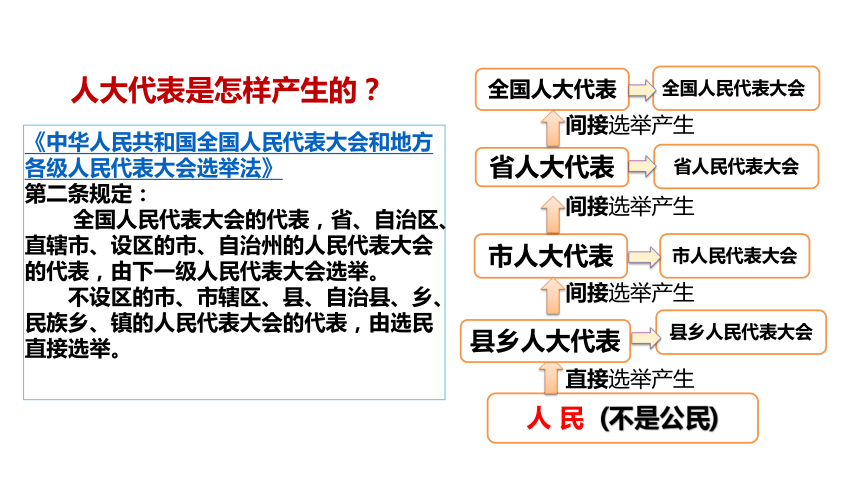 人大代表是怎样产生的？

《中华人民共和国全国人民代表大会和地方各级人民代表大会选举法》
第二条规定：
全国人民代表大会的代表，省、自治区、直辖市、设区的市、自治州的人民代表大会的代表，由下一级人民代表大会选举。
不设区的市、市辖区、县、自治县、乡、民族乡、镇的人民代表大会的代表，由选民直接选举。

全国人大代表
全国人民代表大会
间接选举产生
省人大代表
省人民代表大会
间接选举产生
市人大代表
市人民代表大会
间接选举产生
县乡人大代表
县乡人民代表大会
直接选举产生
人 民 (不是公民)